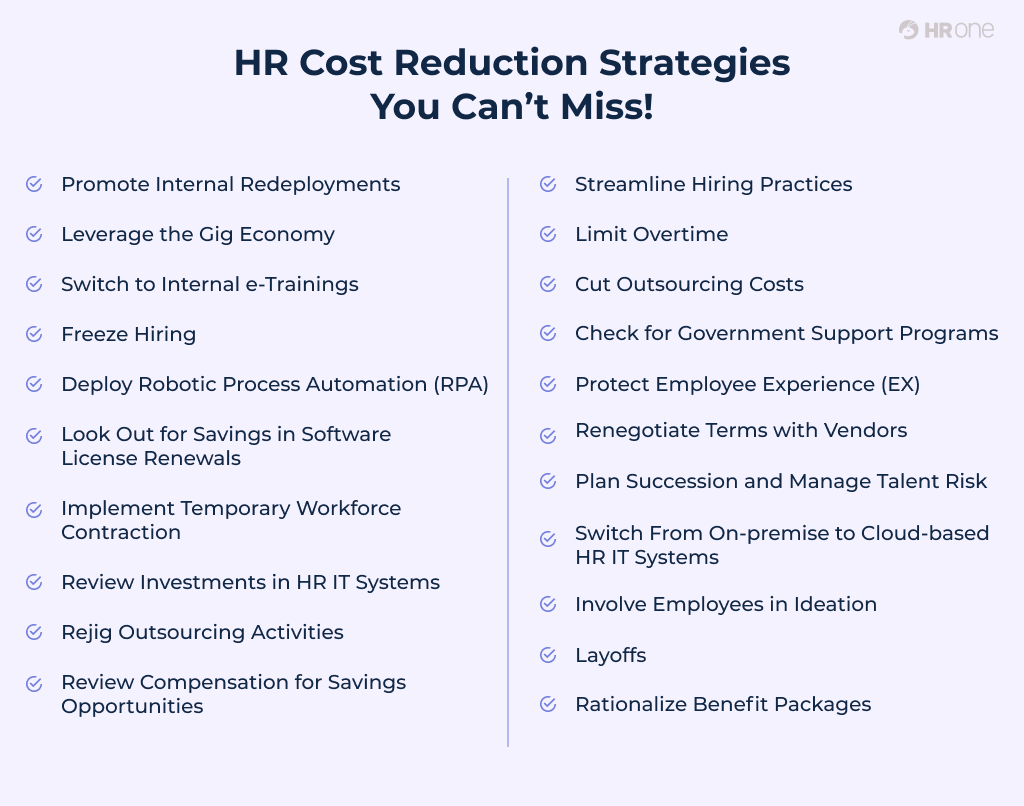 HR one

HR Cost Reduction Strategies You Can't Miss!

Promote Internal Redeployments

Leverage the Gig Economy

Switch to Internal e-Trainings

Freeze Hiring

Deploy Robotic Process Automation (RPA)

Look Out for Savings in Software License Renewals

Implement Temporary Workforce Contraction

Review Investments in HR IT Systems

Rejig Outsourcing Activities

Review Compensation for Savings Opportunities

Streamline Hiring Practices

Limit Overtime

Cut Outsourcing Costs

Check for Government Support Programs

Protect Employee Experience (EX)

Renegotiate Terms with Vendors

Plan Succession and Manage Talent Risk

Switch From On-premise to Cloud-based HR IT Systems

Involve Employees in Ideation

Layoffs

Rationalize Benefit Packages